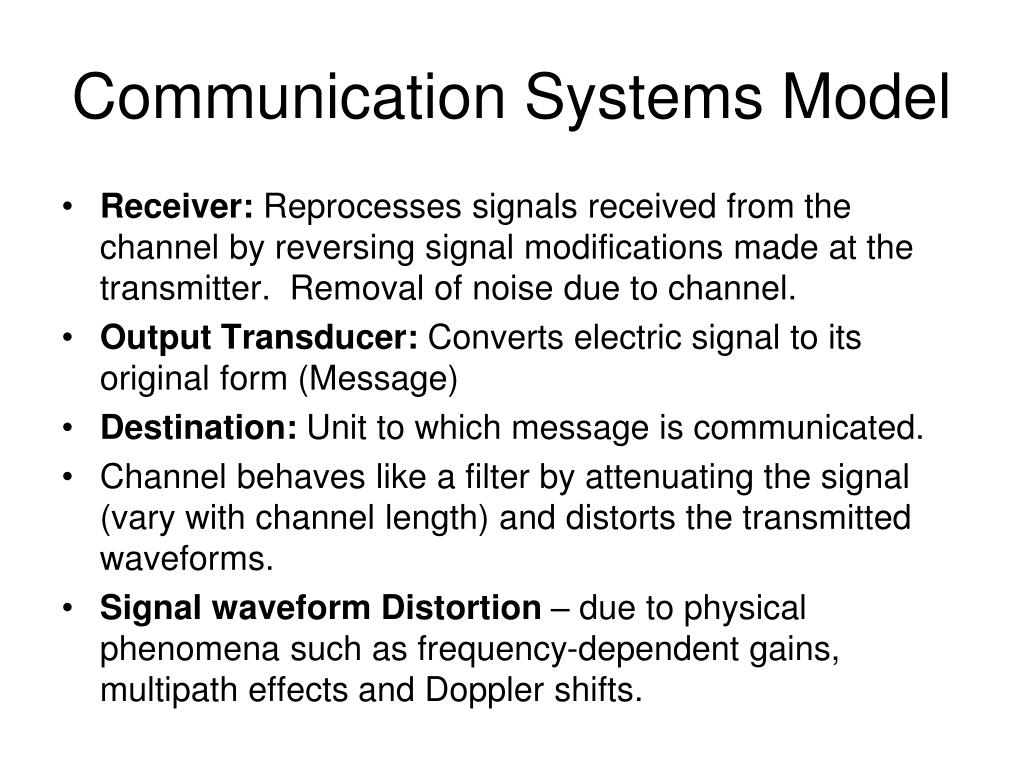 Communication Systems Model

• Receiver: Reprocesses signals received from the channel by reversing signal modifications made at the transmitter. Removal of noise due to channel.
• Output Transducer: Converts electric signal to its original form (Message)
• Destination: Unit to which message is communicated.
• Channel behaves like a filter by attenuating the signal (vary with channel length) and distorts the transmitted waveforms.
• Signal waveform Distortion – due to physical phenomena such as frequency-dependent gains, multipath effects and Doppler shifts.